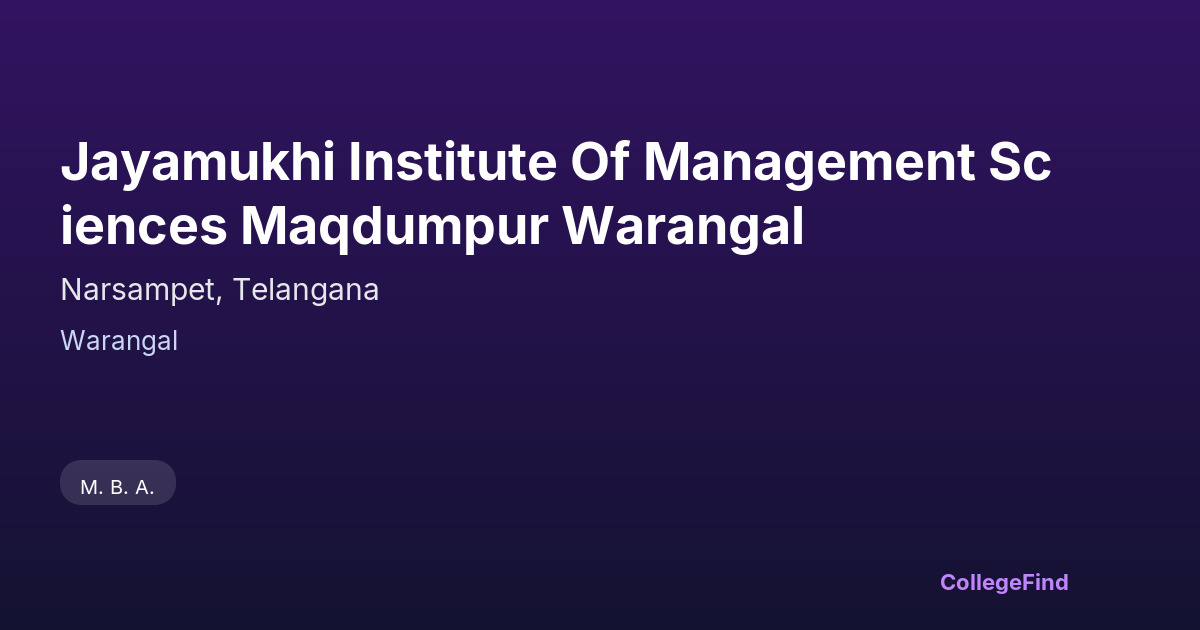 Jayamukhi Institute Of Management Sciences Maqdumpur Warangal

Narsampet, Telangana

Warangal

M. B. A.

CollegeFind